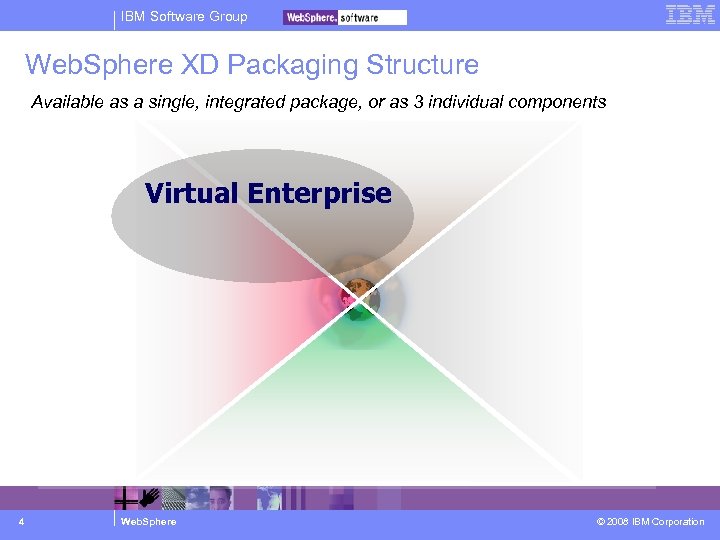 IBM Software Group WebSphere. software IBM

WebSphere XD Packaging Structure

Available as a single, integrated package, or as 3 individual components

Virtual Enterprise

4 WebSphere © 2006 IBM Corporation